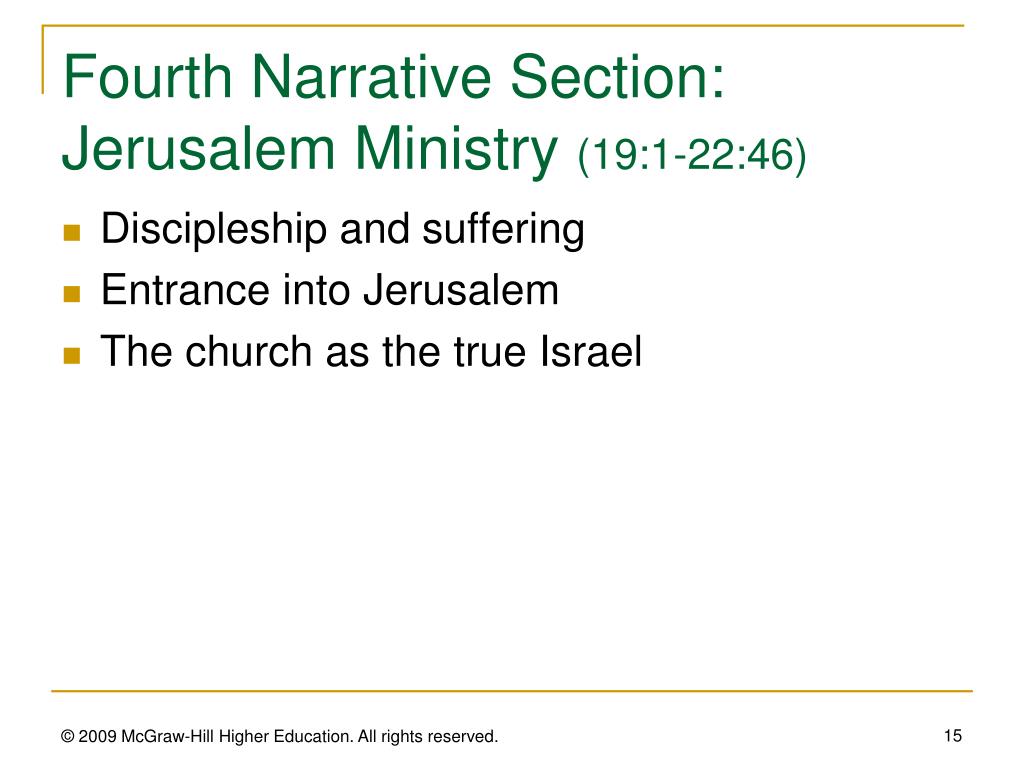 Fourth Narrative Section: Jerusalem Ministry (19:1-22:46)

Discipleship and suffering
Entrance into Jerusalem
The church as the true Israel

© 2009 McGraw-Hill Higher Education. All rights reserved.

15